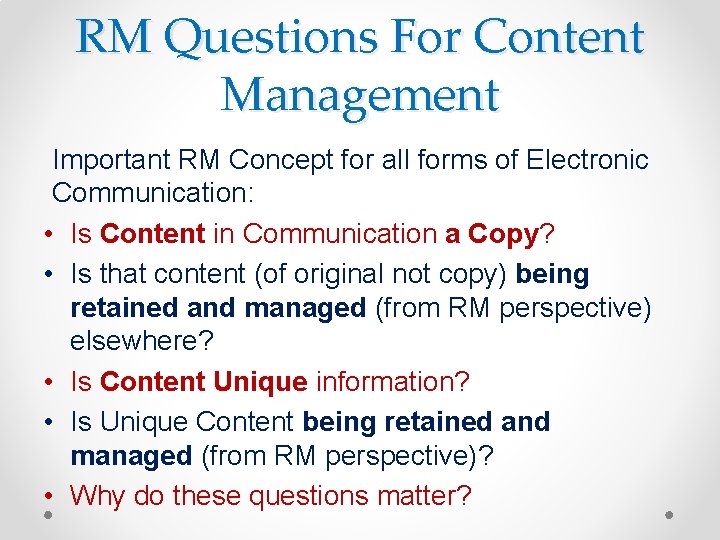 RM Questions For Content Management

Important RM Concept for all forms of Electronic Communication:

• Is Content in Communication a Copy?
• Is that content (of original not copy) being retained and managed (from RM perspective) elsewhere?
• Is Content Unique information?
• Is Unique Content being retained and managed (from RM perspective)?
• Why do these questions matter?